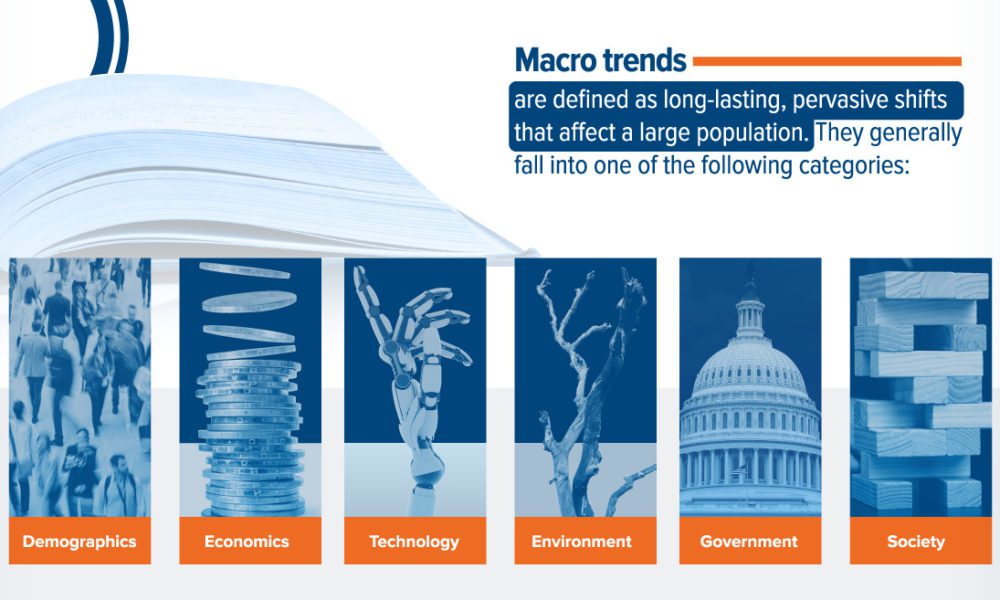 Macro trends

are defined as long-lasting, pervasive shifts that affect a large population. They generally fall into one of the following categories:

Demographics

Economics

Technology

Environment

Government

Society